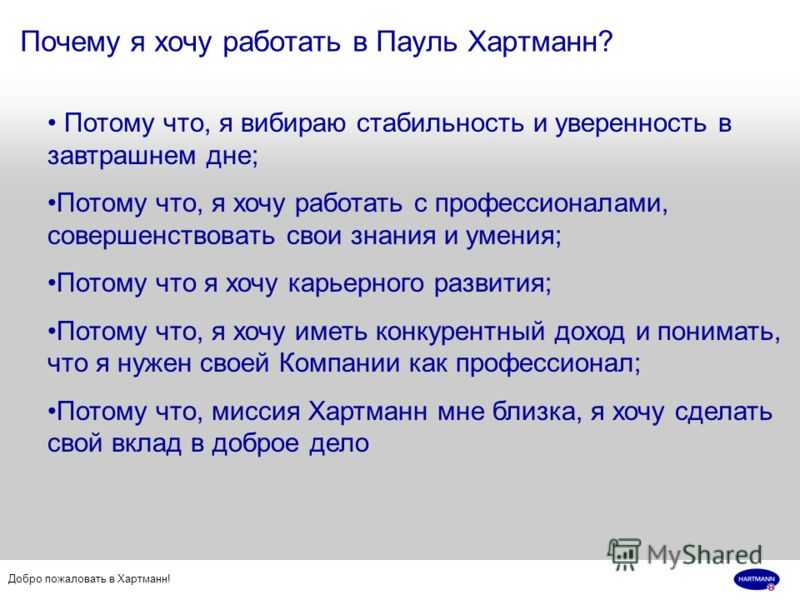 Почему я хочу работать в Пауль Хартманн?

• Потому что, я вибираю стабильность и уверенность в завтрашнем дне;

•Потому что, я хочу работать с профессионалами, совершенствовать свои знания и умения;

•Потому что я хочу карьерного развития;

•Потому что, я хочу иметь конкурентный доход и понимать, что я нужен своей Компании как профессионал;

•Потому что, миссия Хартманн мне близка, я хочу сделать свой вклад в доброе дело

MyShared

Добро пожаловать в Хартманн!

HARTMANN